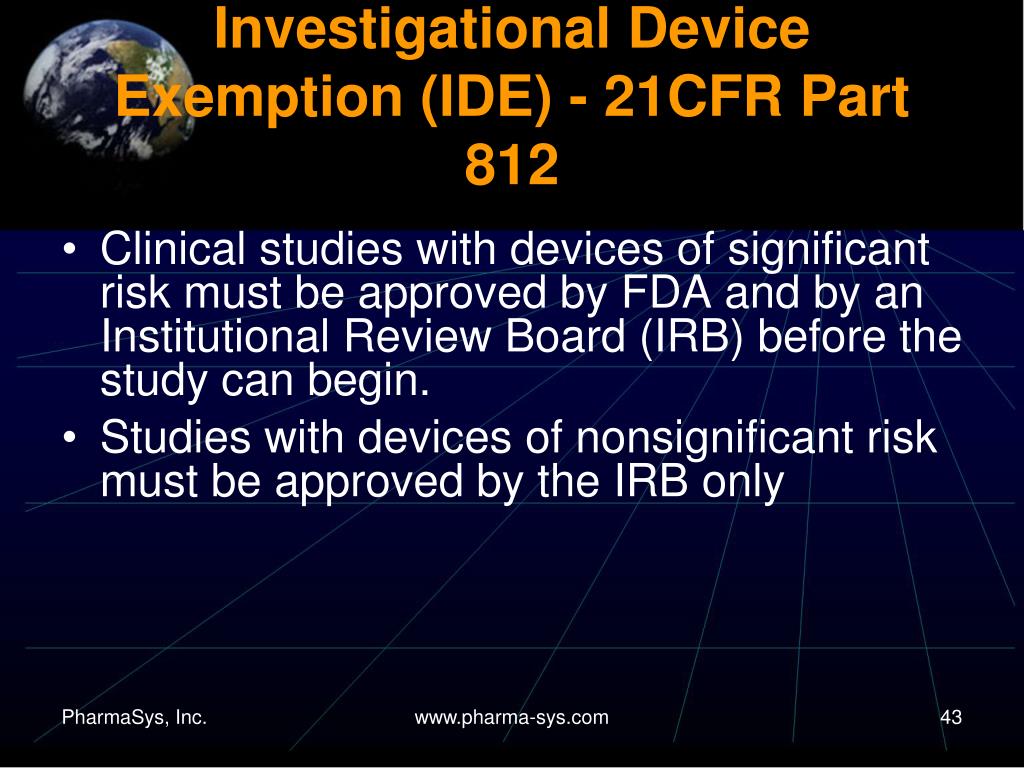 Investigational Device Exemption (IDE) - 21CFR Part 812

• Clinical studies with devices of significant risk must be approved by FDA and by an Institutional Review Board (IRB) before the study can begin.
• Studies with devices of nonsignificant risk must be approved by the IRB only

PharmaSys, Inc.
www.pharma-sys.com
43